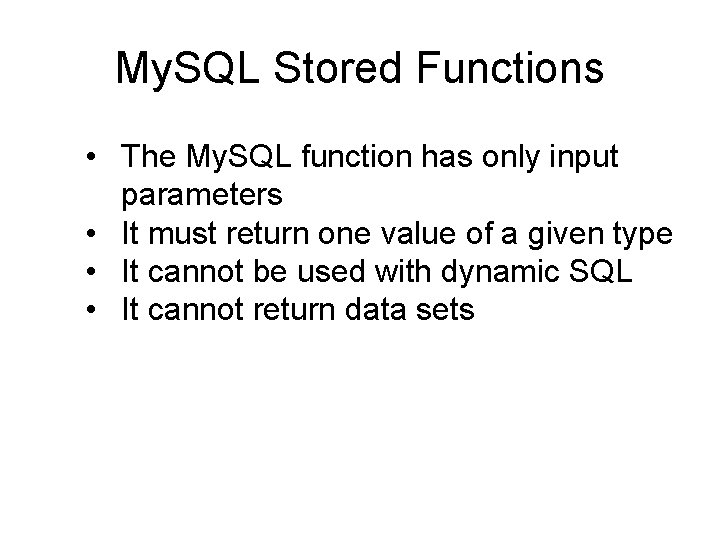 MySQL Stored Functions

• The MySQL function has only input parameters
• It must return one value of a given type
• It cannot be used with dynamic SQL
• It cannot return data sets